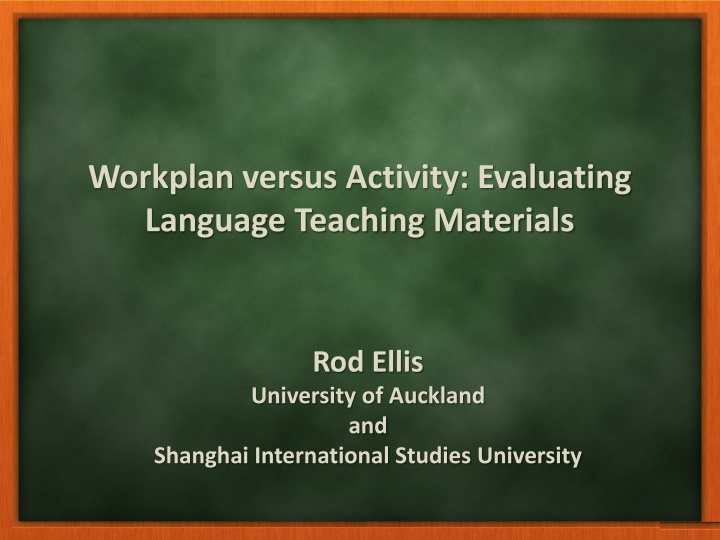 Workplan versus Activity: Evaluating Language Teaching Materials

Rod Ellis
University of Auckland
and
Shanghai International Studies University